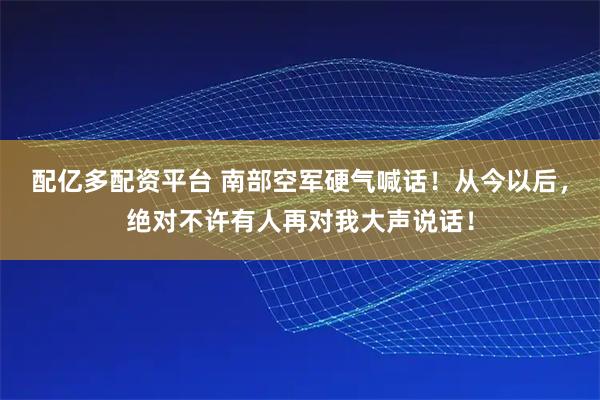 配亿多配资平台 南部空军硬气喊话！从今以后，绝对不许有人再对我大声说话！